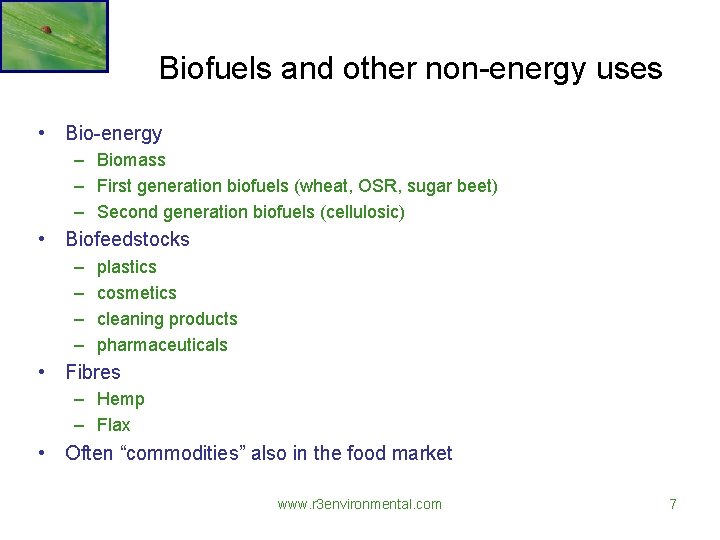 Biofuels and other non-energy uses

• Bio-energy
– Biomass
– First generation biofuels (wheat, OSR, sugar beet)
– Second generation biofuels (cellulosic)
• Biofeedstocks
– plastics
– cosmetics
– cleaning products
– pharmaceuticals
• Fibres
– Hemp
– Flax
• Often “commodities” also in the food market

www.r3environmental.com

7